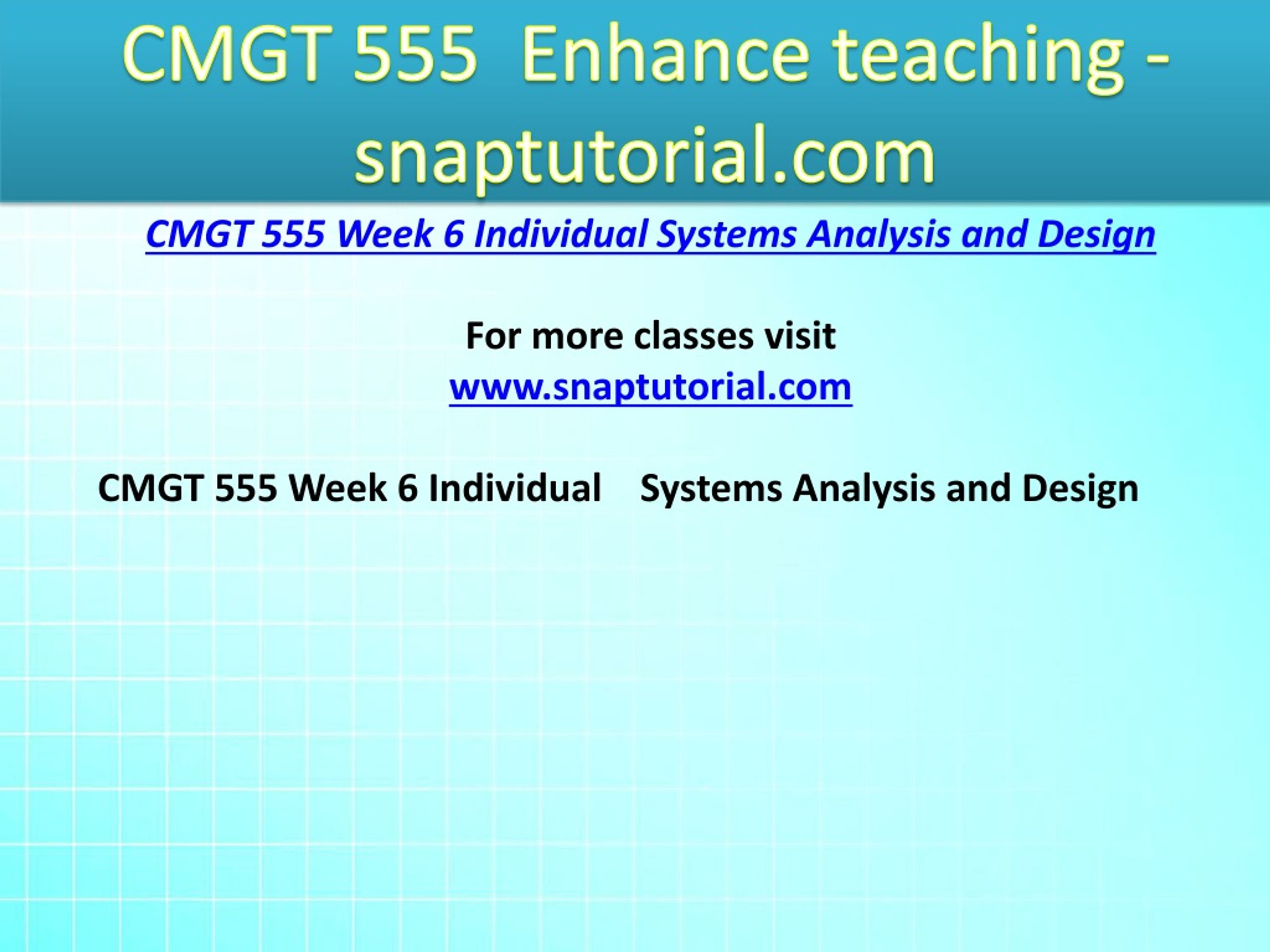 CMGT 555 Enhance teaching - snaptutorial.com

CMGT 555 Week 6 Individual Systems Analysis and Design

For more classes visit
www.snaptutorial.com

CMGT 555 Week 6 Individual Systems Analysis and Design